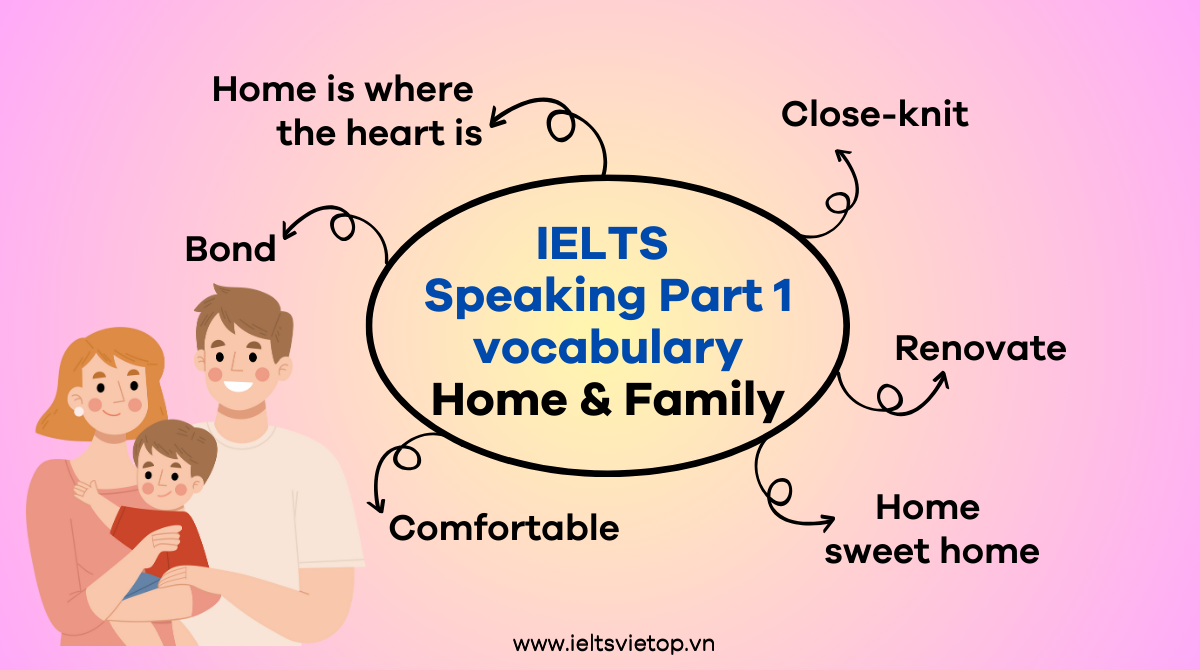 IELTS
Speaking Part 1
vocabulary
Home & Family

Home is where the heart is

Close-knit

Bond

Renovate

Comfortable

Home sweet home

www.ieltsvietop.vn